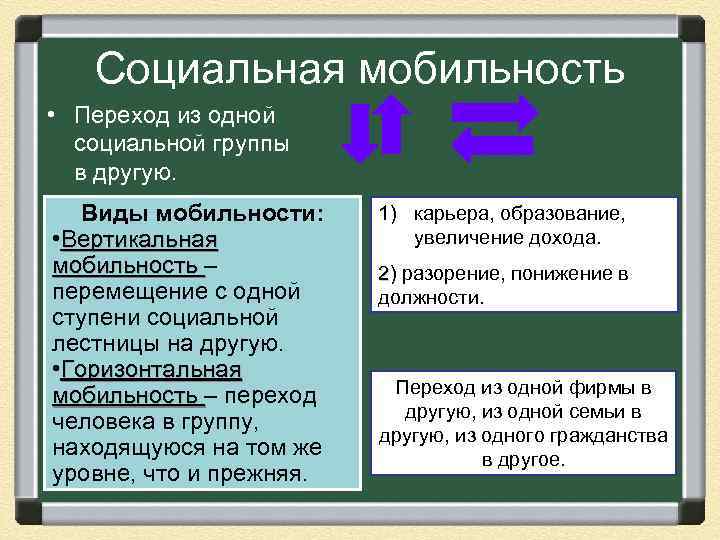 Социальная мобильность

• Переход из одной социальной группы в другую.

Виды мобильности:
•Вертикальная мобильность – перемещение с одной ступени социальной лестницы на другую.
•Горизонтальная мобильность – переход человека в группу, находящуюся на том же уровне, что и прежняя.

1) карьера, образование, увеличение дохода.
2) разорение, понижение в должности.

Переход из одной фирмы в другую, из одной семьи в другую, из одного гражданства в другое.